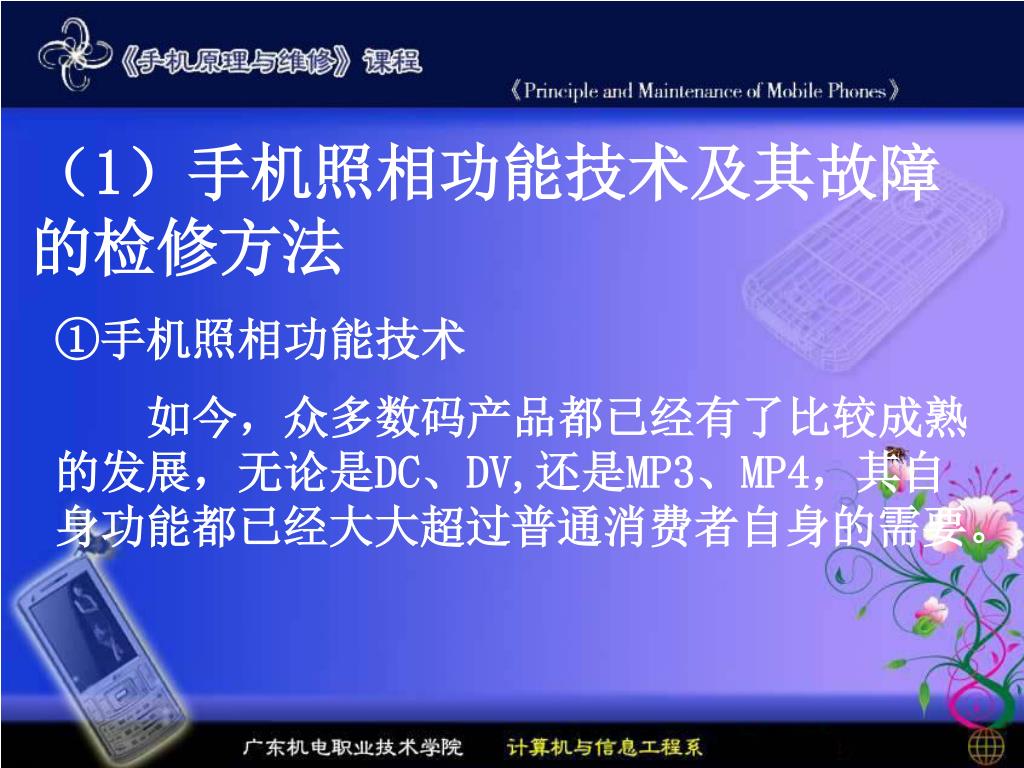 《手机原理与维修》课程

《Principle and Maintenance of Mobile Phones》

（1）手机照相功能技术及其故障的检修方法

①手机照相功能技术

如今，众多数码产品都已经有了比较成熟的发展，无论是DC、DV,还是MP3、MP4，其自身功能都已经大大超过普通消费者自身的需要。

广东机电职业技术学院　计算机与信息工程系